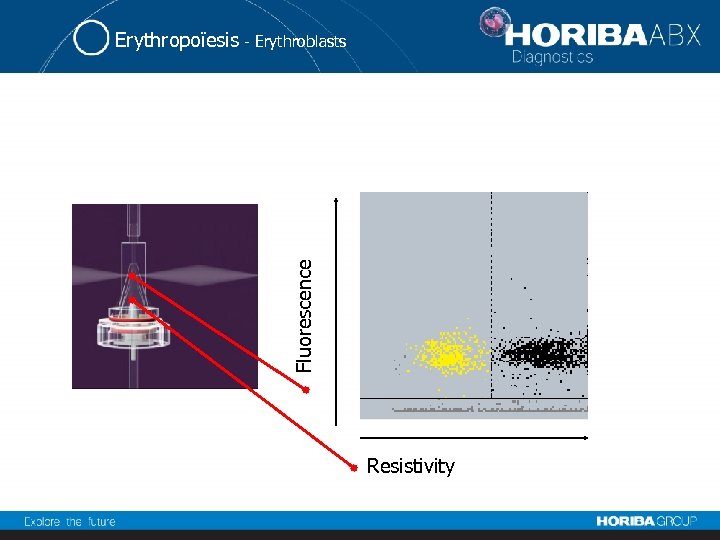 Erythropoïesis - Erythroblasts

HORIBA ABX
Diagnostics

Fluorescence

Resistivity

Explore the future

HORIBA GROUP